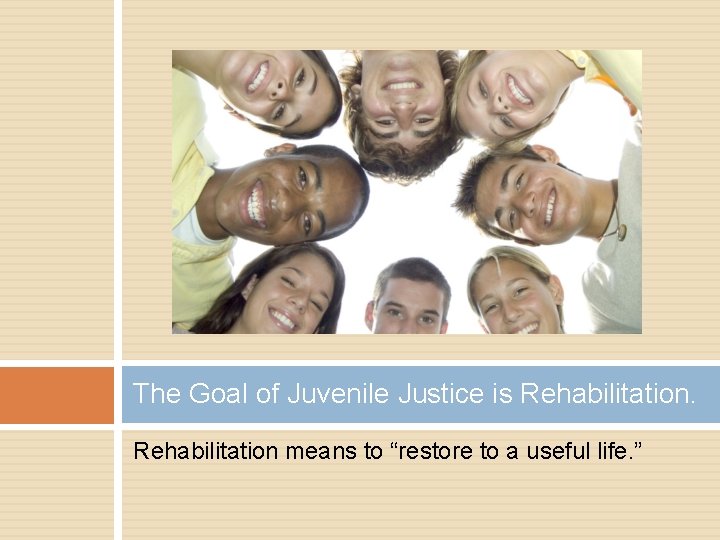 The Goal of Juvenile Justice is Rehabilitation.

Rehabilitation means to “restore to a useful life.”